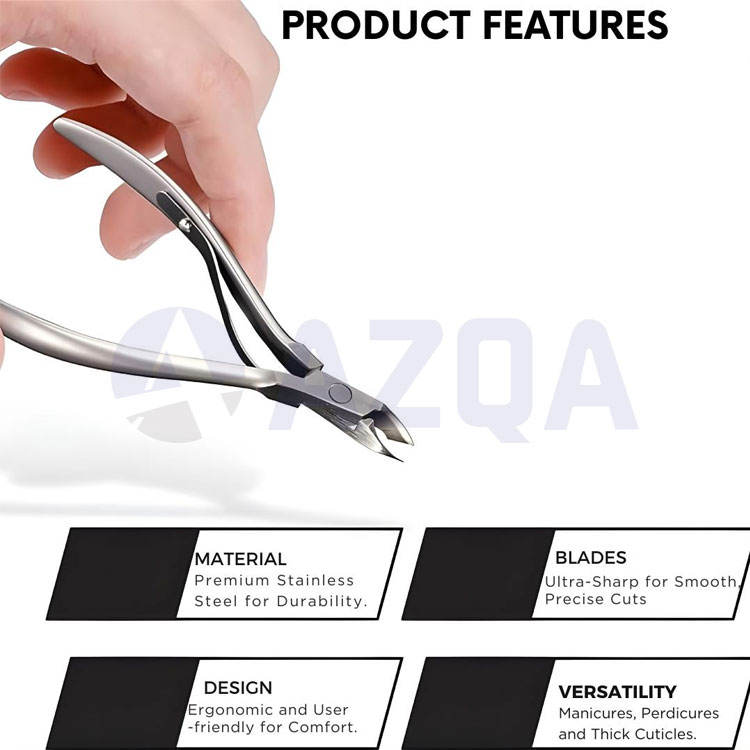 PRODUCT FEATURES

MATERIAL
Premium Stainless Steel for Durability.

BLADES
Ultra-Sharp for Smooth, Precise Cuts

DESIGN
Ergonomic and User -friendly for Comfort.

VERSATILITY
Manicures, Perdicures and Thick Cuticles.

AZQA